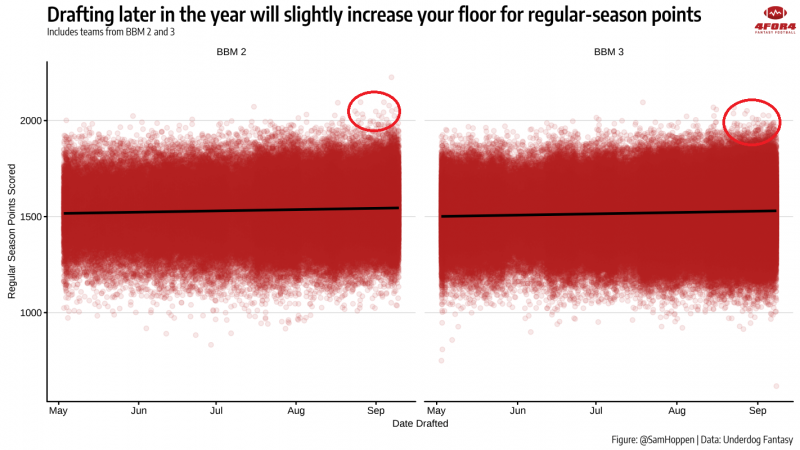 Drafting later in the year will slightly increase your floor for regular-season points
Includes teams from BBM 2 and 3

4FOR4 FANTASY FOOTBALL

BBM 2

BBM 3

Regular Season Points Scored

2000
1500
1000

May Jun Jul Aug Sep

May Jun Jul Aug Sep

Date Drafted

Figure: @SamHoppen | Data: Underdog Fantasy